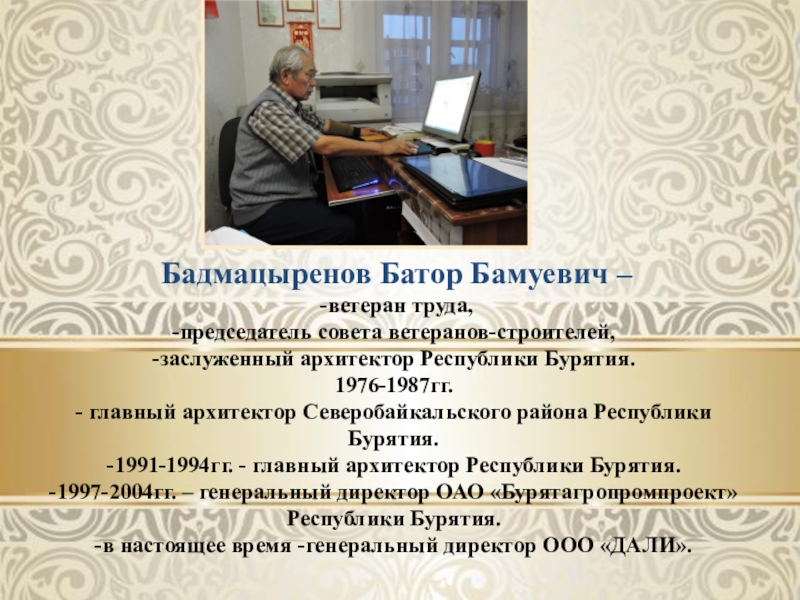 Бадмацыренов Батор Бамуевич –

-ветеран труда,
-председатель совета ветеранов-строителей,
-заслуженный архитектор Республики Бурятия.
1976-1987гг.
- главный архитектор Северобайкальского района Республики Бурятия.
-1991-1994гг. - главный архитектор Республики Бурятия.
-1997-2004гг. – генеральный директор ОАО «Бурятагропромпроект» Республики Бурятия.
-в настоящее время -генеральный директор ООО «ДАЛИ».